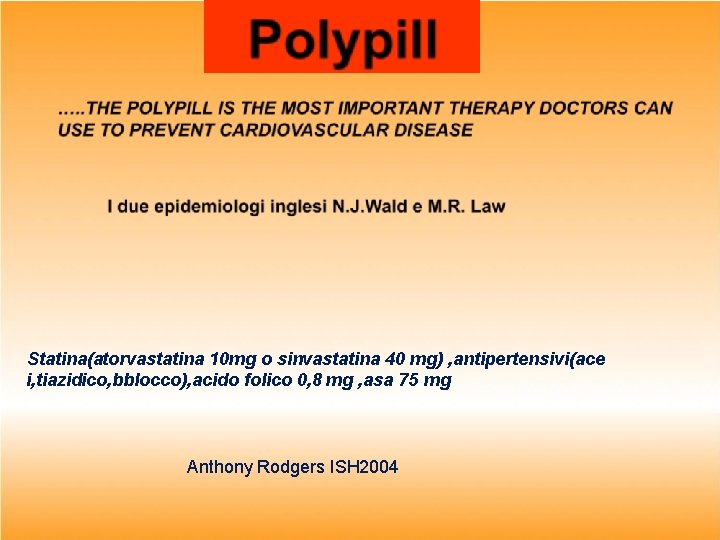 Polypill

.....THE POLYPILL IS THE MOST IMPORTANT THERAPY DOCTORS CAN USE TO PREVENT CARDIOVASCULAR DISEASE

I due epidemiologi inglesi N.J.Wald e M.R. Law

Statina(atorvastatina 10mg o sinvastatina 40 mg) ,antipertensivi(ace i,tiazidico,bblocco),acido folico 0,8 mg ,asa 75 mg

Anthony Rodgers ISH2004